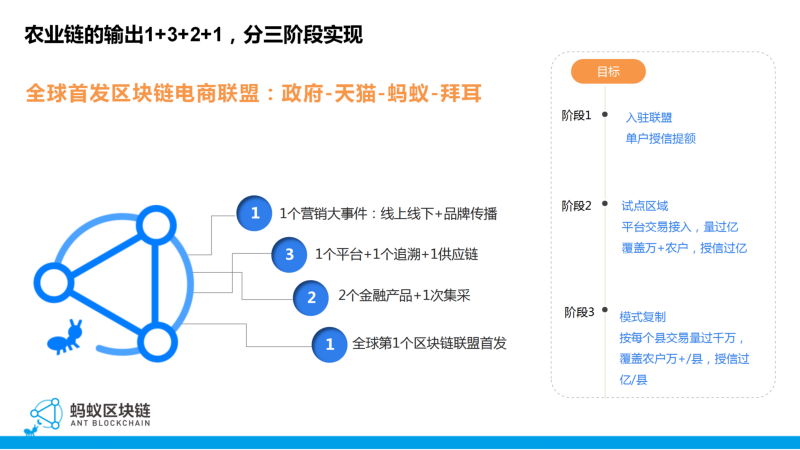 农业链的输出1+3+2+1，分三阶段实现

全球首发区块链电商联盟：政府-天猫-蚂蚁-拜耳

1 1个营销大事件：线上线下+品牌传播

3 1个平台+1个追溯+1供应链

2 2个金融产品+1次集采

1 全球第1个区块链联盟首发

目标

阶段1
入驻联盟
单户授信提额

阶段2
试点区域
平台交易接入，量过亿
覆盖万+农户，授信过亿

阶段3
模式复制
按每个县交易量过千万，覆盖农户万+/县，授信过亿/县

蚂蚁区块链
ANT BLOCKCHAIN